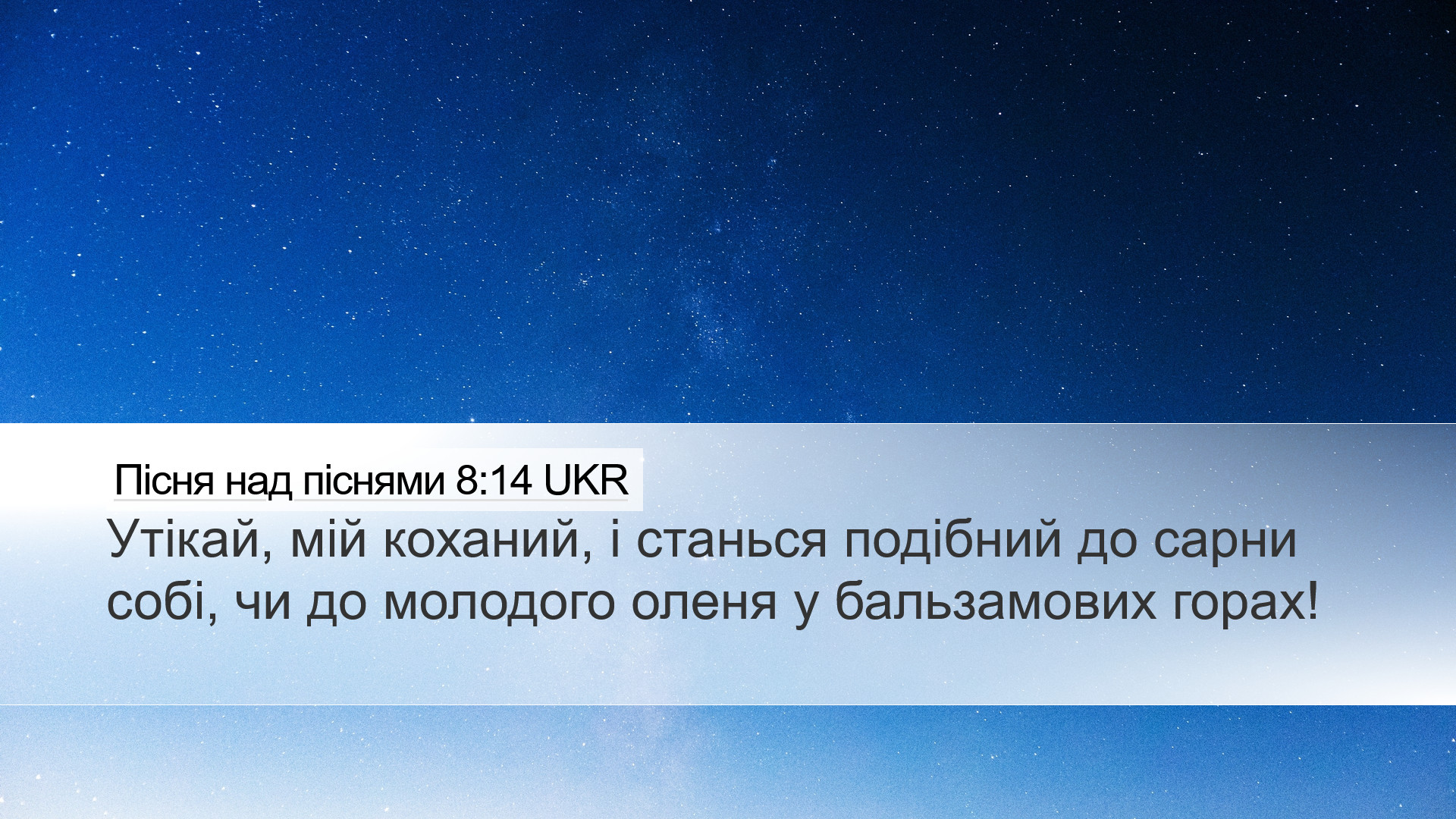 Пісня над піснями 8:14 UKR

Утікай, мій коханий, і станься подібний до сарни собі, чи до молодого оленя у бальзамових горах!